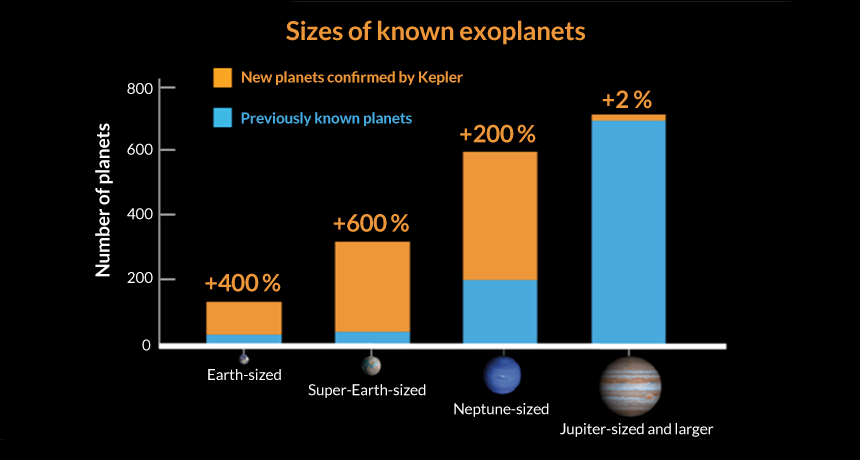 Sizes of known exoplanets

New planets confirmed by Kepler

Previously known planets

Number of planets

800

600

400

200

0

+400 %

+600 %

+200 %

+2 %

Earth-sized

Super-Earth-sized

Neptune-sized

Jupiter-sized and larger